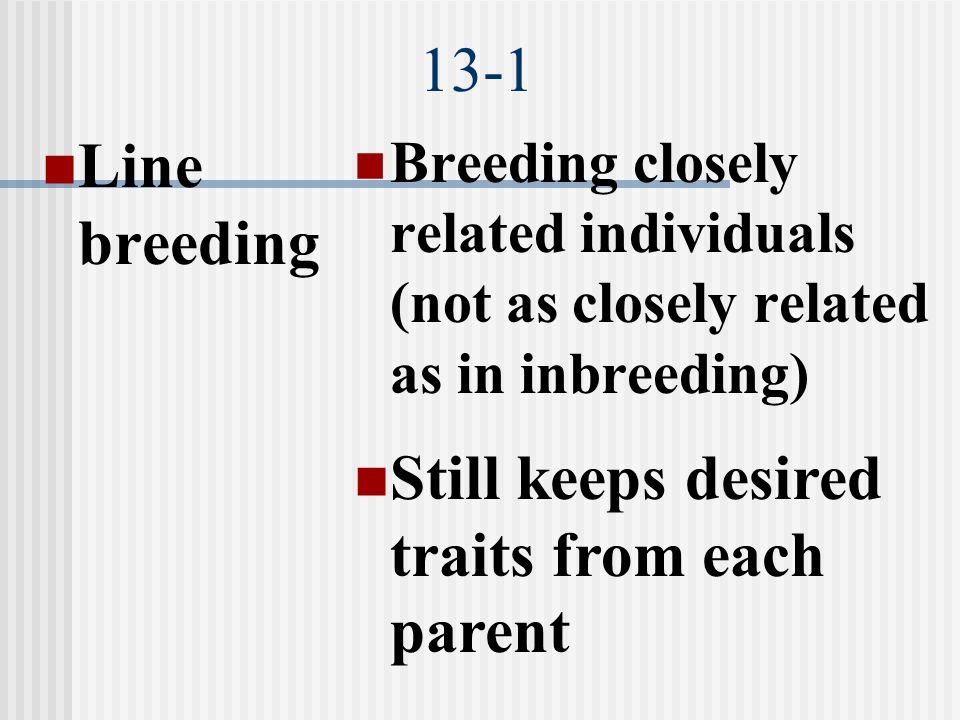 13-1

Line breeding

Breeding closely related individuals (not as closely related as in inbreeding)

Still keeps desired traits from each parent